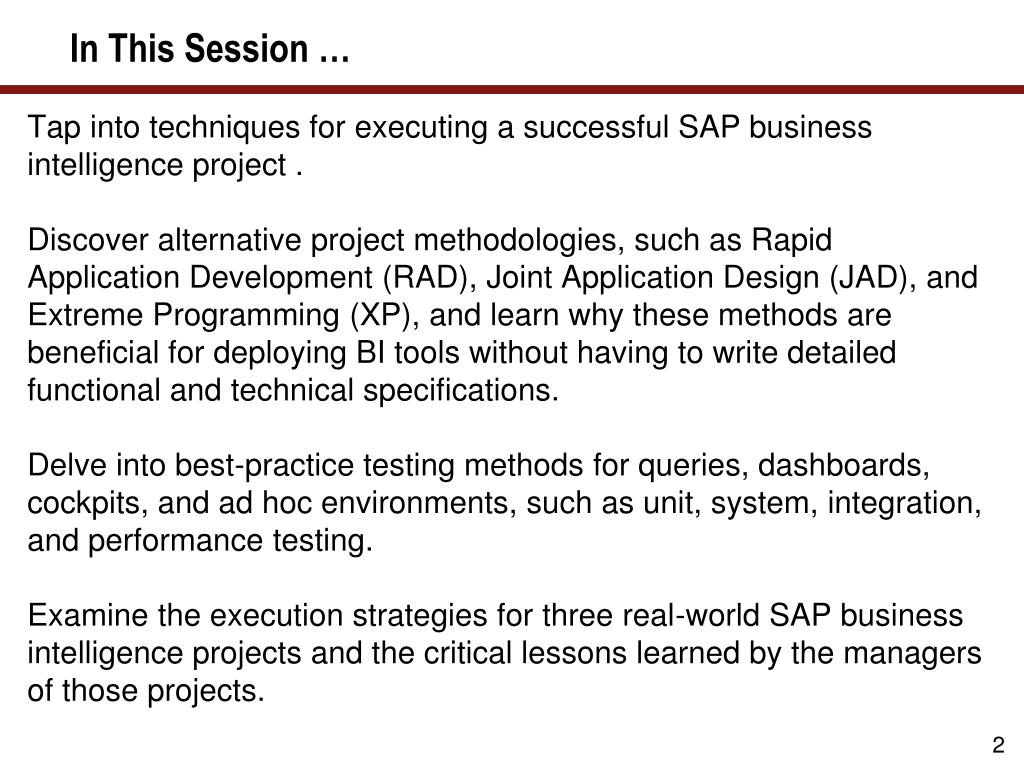 In This Session …

Tap into techniques for executing a successful SAP business intelligence project .

Discover alternative project methodologies, such as Rapid Application Development (RAD), Joint Application Design (JAD), and Extreme Programming (XP), and learn why these methods are beneficial for deploying BI tools without having to write detailed functional and technical specifications.

Delve into best-practice testing methods for queries, dashboards, cockpits, and ad hoc environments, such as unit, system, integration, and performance testing.

Examine the execution strategies for three real-world SAP business intelligence projects and the critical lessons learned by the managers of those projects.

2